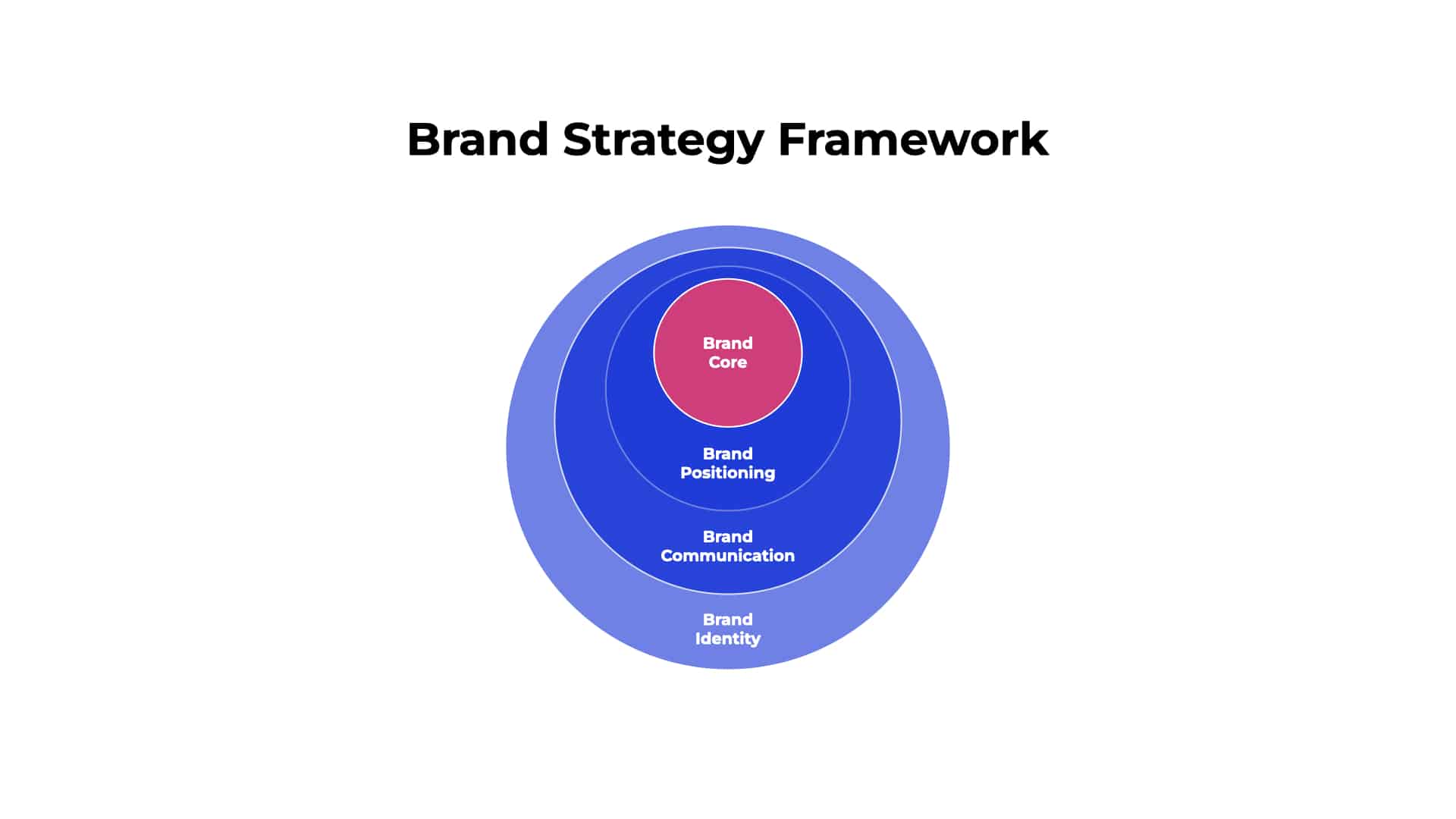 Brand Strategy Framework

Brand Core

Brand Positioning

Brand Communication

Brand Identity